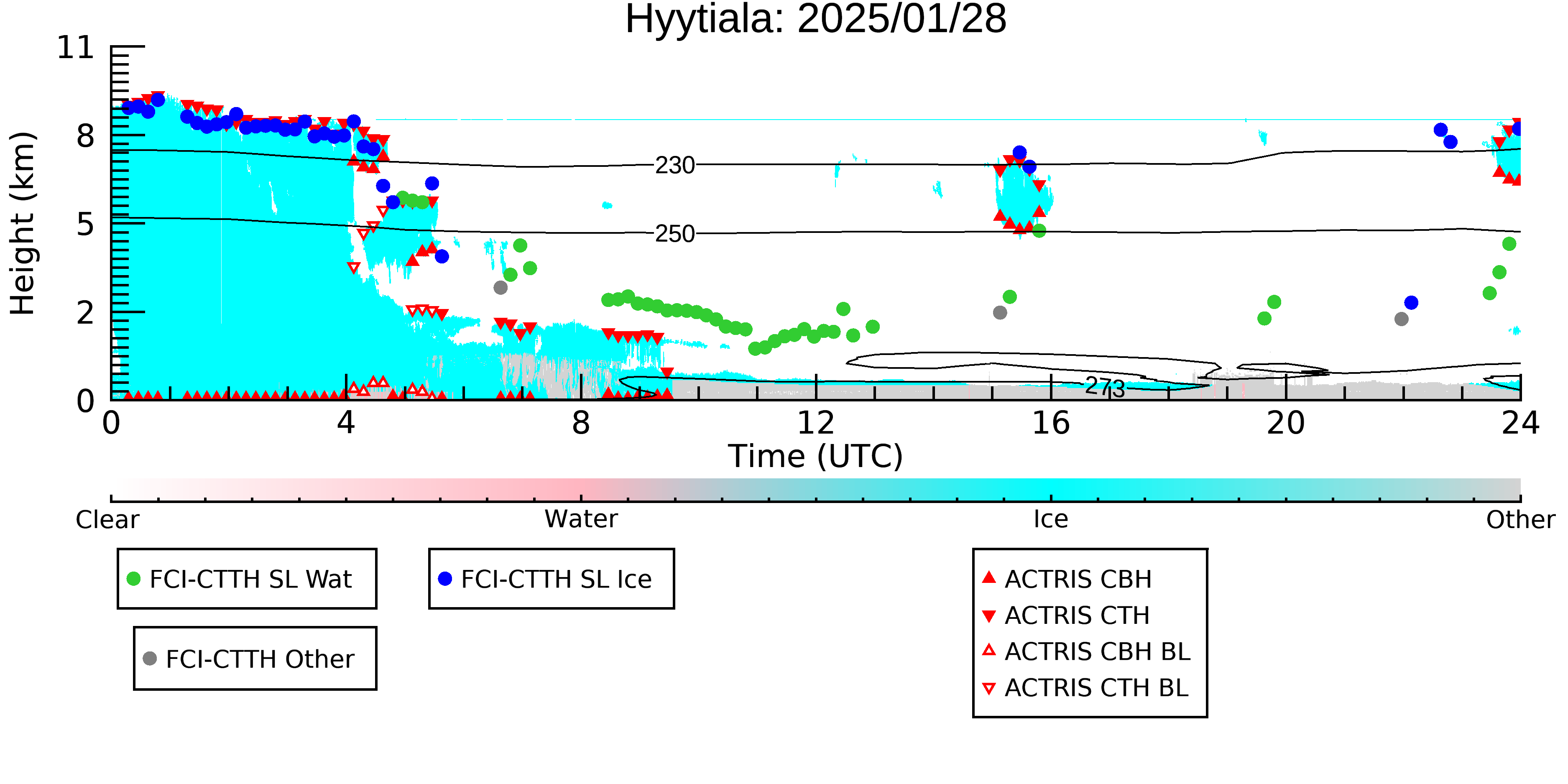 Hyytiala: 2025/01/28

Height (km)

11
8
5
2
0

230
250
273

0
4
8
12
16
20
24

Time (UTC)

Clear
Water
Ice
Other

FCI-CTTH SL Wat

FCI-CTTH SL Ice

FCI-CTTH Other

ACTRIS CBH
ACTRIS CTH
ACTRIS CBH BL
ACTRIS CTH BL